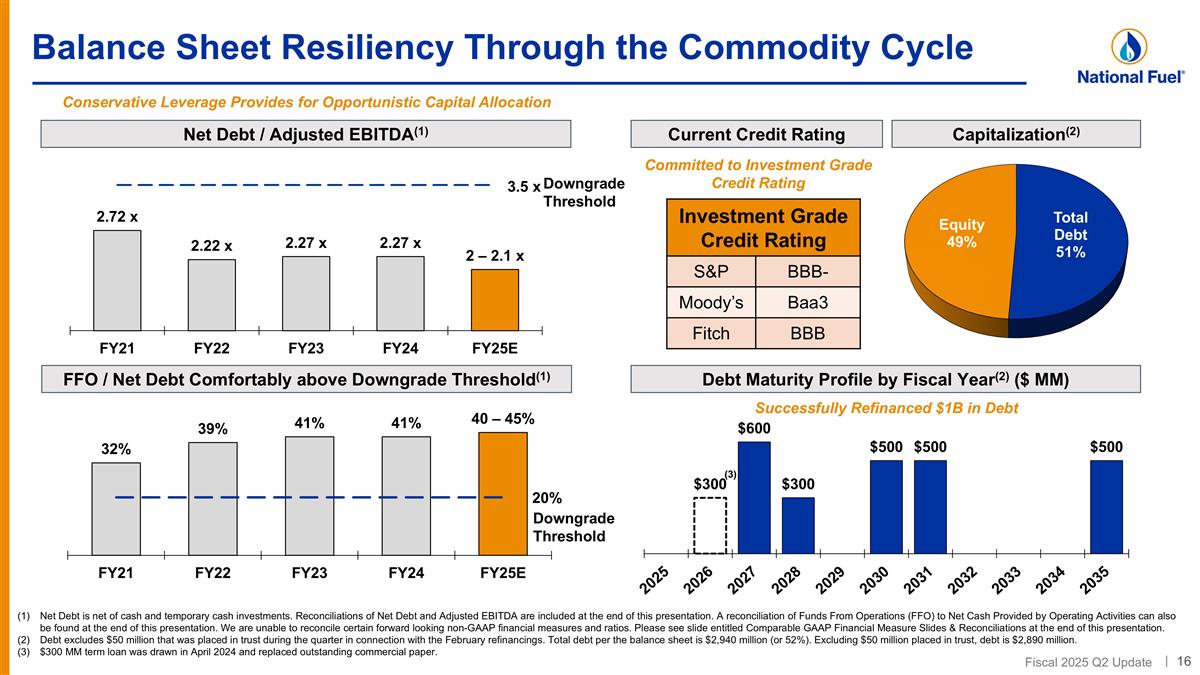 Balance Sheet Resiliency Through the Commodity Cycle

National Fuel®

Conservative Leverage Provides for Opportunistic Capital Allocation

Net Debt / Adjusted EBITDA$^{(1)}$

3.5 x Downgrade Threshold

2.72 x
2.22 x
2.27 x
2.27 x
2 – 2.1 x

FY21 FY22 FY23 FY24 FY25E

Current Credit Rating

Committed to Investment Grade Credit Rating

| Investment Grade Credit Rating | |
|---|---|
| S&P | BBB- |
| Moody's | Baa3 |
| Fitch | BBB |

Capitalization$^{(2)}$

Equity 49%
Total Debt 51%

FFO / Net Debt Comfortably above Downgrade Threshold$^{(1)}$

32%
39%
41%
41%
40 – 45%

20% Downgrade Threshold

FY21 FY22 FY23 FY24 FY25E

Debt Maturity Profile by Fiscal Year$^{(2)}$ ($ MM)

Successfully Refinanced $1B in Debt

$300$^{(3)}$
$600
$300
$500
$500
$500

2025 2026 2027 2028 2029 2030 2031 2032 2033 2034 2035

(1) Net Debt is net of cash and temporary cash investments. Reconciliations of Net Debt and Adjusted EBITDA are included at the end of this presentation. A reconciliation of Funds From Operations (FFO) to Net Cash Provided by Operating Activities can also be found at the end of this presentation. We are unable to reconcile certain forward looking non-GAAP financial measures and ratios. Please see slide entitled Comparable GAAP Financial Measure Slides & Reconciliations at the end of this presentation.
(2) Debt excludes $50 million that was placed in trust during the quarter in connection with the February refinancings. Total debt per the balance sheet is $2,940 million (or 52%). Excluding $50 million placed in trust, debt is $2,890 million.
(3) $300 MM term loan was drawn in April 2024 and replaced outstanding commercial paper.

Fiscal 2025 Q2 Update | 16